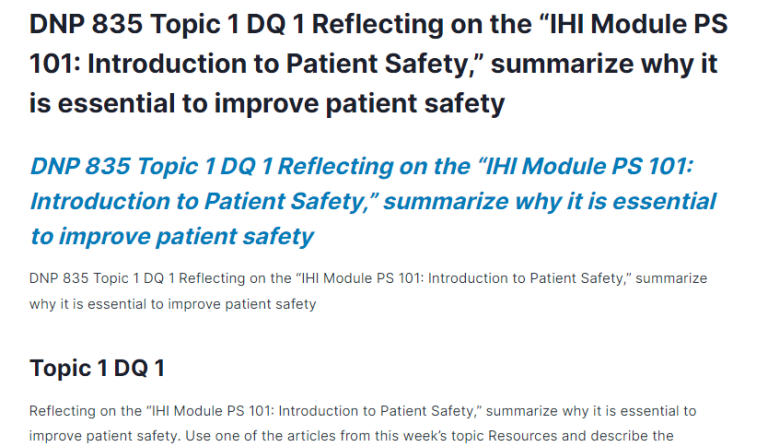 DNP 835 Topic 1 DQ 1 Reflecting on the “IHI Module PS 101: Introduction to Patient Safety,” summarize why it is essential to improve patient safety

DNP 835 Topic 1 DQ 1 Reflecting on the “IHI Module PS 101: Introduction to Patient Safety,” summarize why it is essential to improve patient safety

DNP 835 Topic 1 DQ 1 Reflecting on the “IHI Module PS 101: Introduction to Patient Safety,” summarize why it is essential to improve patient safety

Topic 1 DQ 1

Reflecting on the “IHI Module PS 101: Introduction to Patient Safety,” summarize why it is essential to improve patient safety. Use one of the articles from this week’s topic Resources and describe the